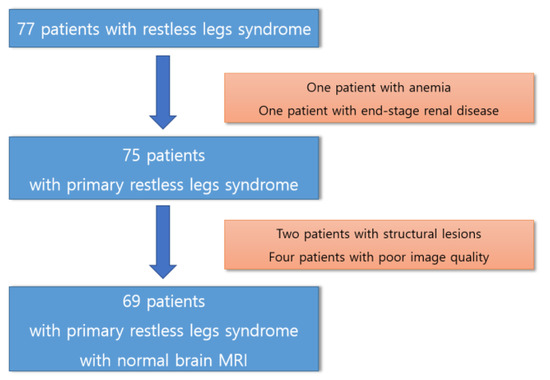 77 patients with restless legs syndrome

One patient with anemia
One patient with end-stage renal disease

75 patients
with primary restless legs syndrome

Two patients with structural lesions
Four patients with poor image quality

69 patients
with primary restless legs syndrome
with normal brain MRI